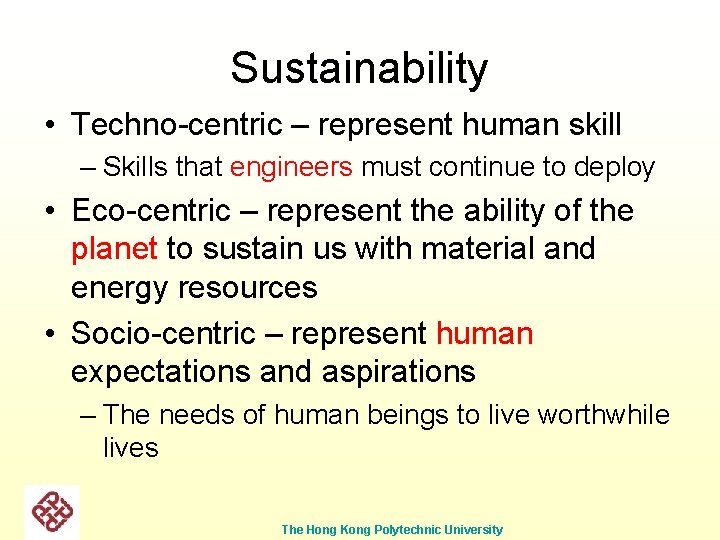 Sustainability

• Techno-centric – represent human skill
  – Skills that engineers must continue to deploy
• Eco-centric – represent the ability of the planet to sustain us with material and energy resources
• Socio-centric – represent human expectations and aspirations
  – The needs of human beings to live worthwhile lives

The Hong Kong Polytechnic University